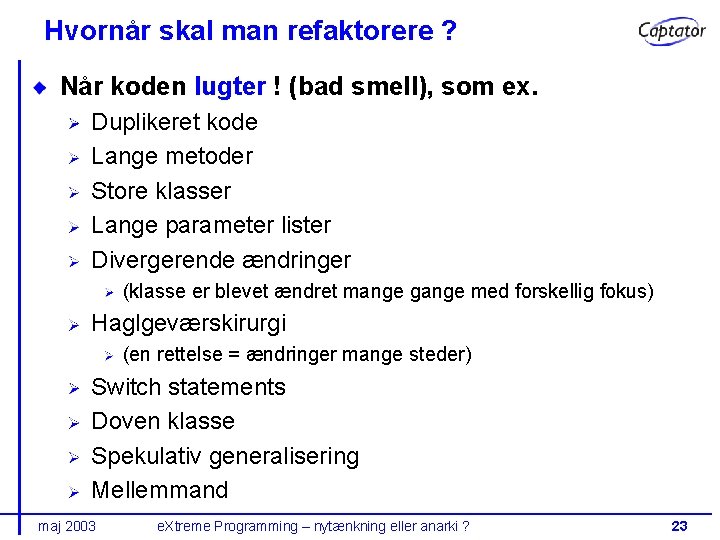 Hvornår skal man refaktorere ?

Captator

Når koden lugter ! (bad smell), som ex.

Duplikeret kode

Lange metoder

Store klasser

Lange parameter lister

Divergerende ændringer

(klasse er blevet ændret mange gange med forskellig fokus)

Haglgeværskirurgi

(en rettelse = ændringer mange steder)

Switch statements

Doven klasse

Spekulativ generalisering

Mellemmand

maj 2003 eXtreme Programming – nytænkning eller anarki ? 23